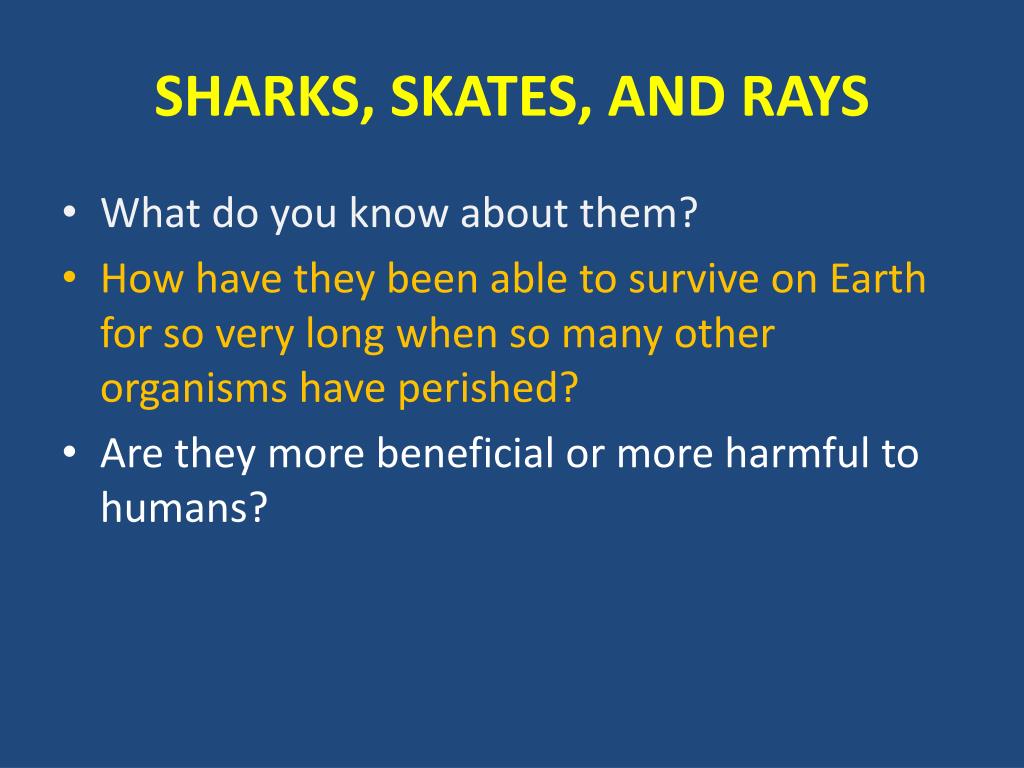 SHARKS, SKATES, AND RAYS

• What do you know about them?
• How have they been able to survive on Earth for so very long when so many other organisms have perished?
• Are they more beneficial or more harmful to humans?